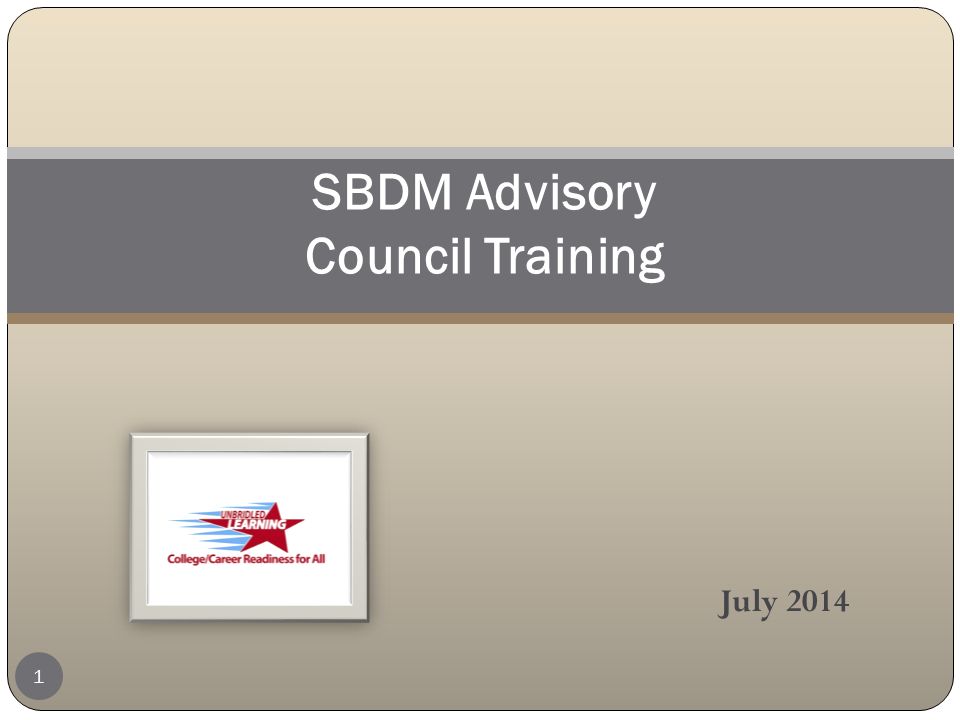 SBDM Advisory Council Training

UNBRIDLED LEARNING
College/Career Readiness for All

July 2014

1